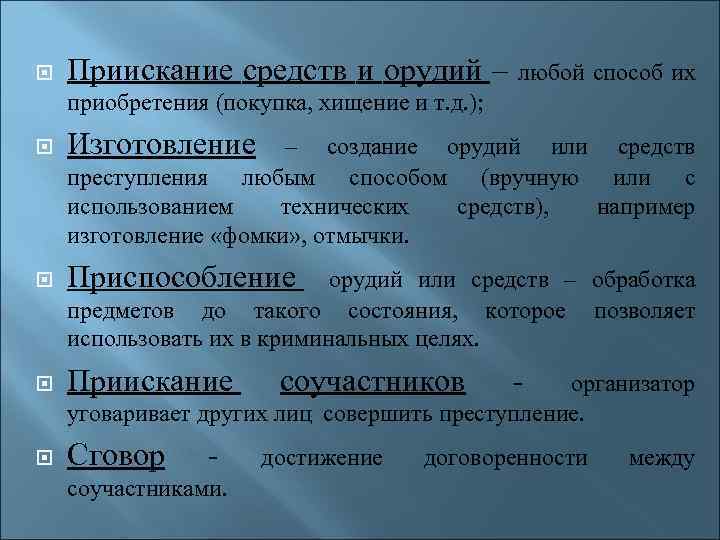 Приискание средств и орудий – любой способ их приобретения (покупка, хищение и т.д.);

Изготовление – создание орудий или средств преступления любым способом (вручную или с использованием технических средств), например изготовление «фомки», отмычки.

Приспособление орудий или средств – обработка предметов до такого состояния, которое позволяет использовать их в криминальных целях.

Приискание соучастников - организатор уговаривает других лиц совершить преступление.

Сговор - достижение договоренности между соучастниками.